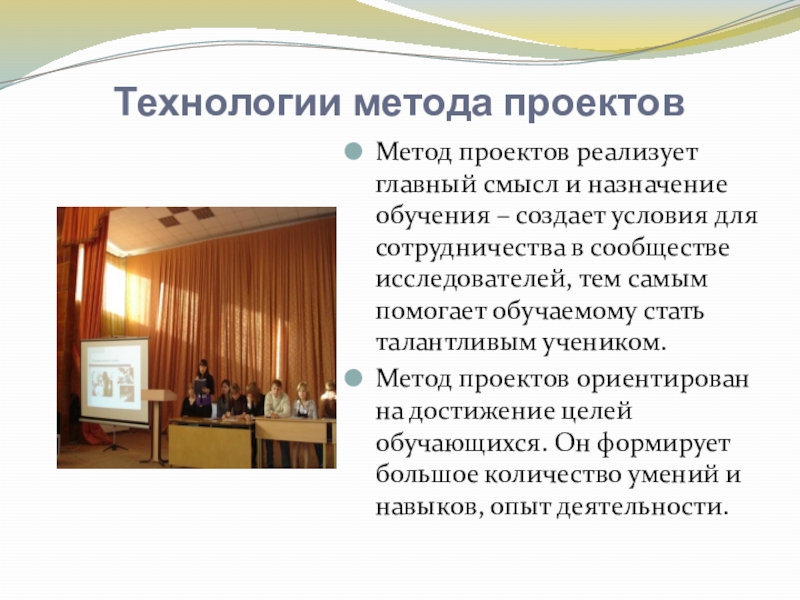 Технологии метода проектов

Метод проектов реализует главный смысл и назначение обучения – создает условия для сотрудничества в сообществе исследователей, тем самым помогает обучаемому стать талантливым учеником.

Метод проектов ориентирован на достижение целей обучающихся. Он формирует большое количество умений и навыков, опыт деятельности.